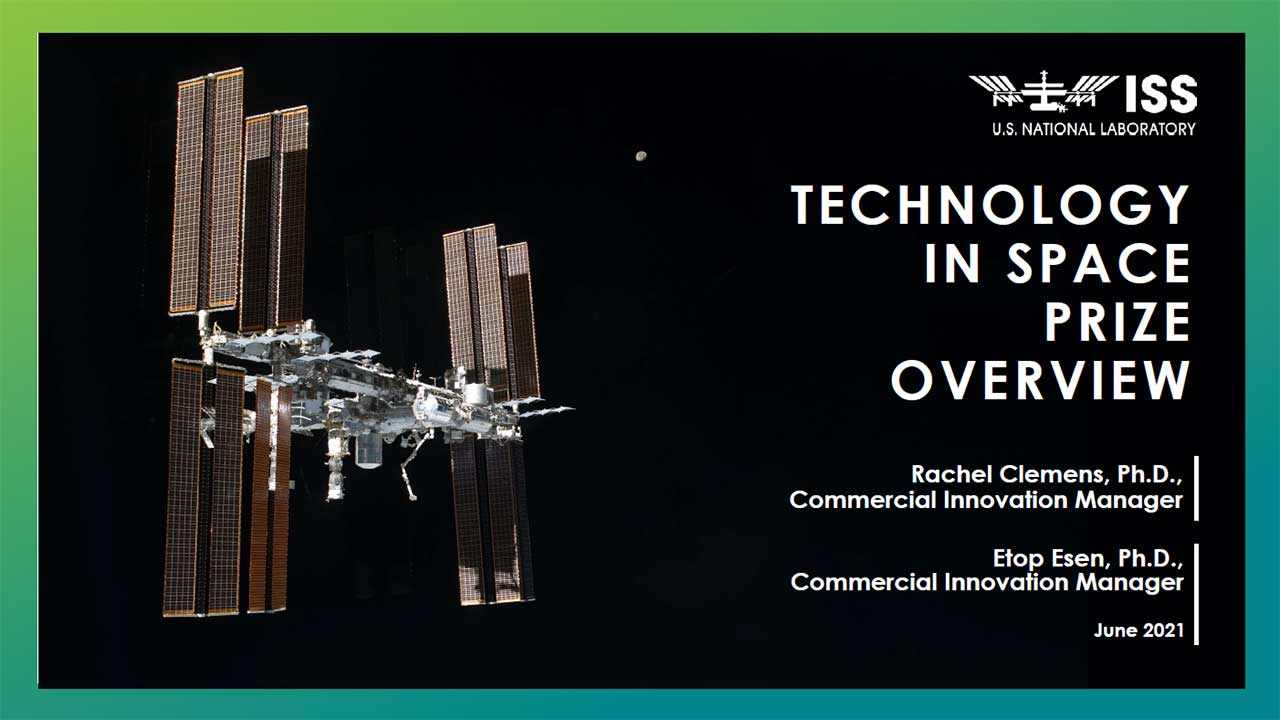 ISS
U.S. NATIONAL LABORATORY

TECHNOLOGY IN SPACE PRIZE OVERVIEW

Rachel Clemens, Ph.D.,
Commercial Innovation Manager

Etop Esen, Ph.D.,
Commercial Innovation Manager

June 2021